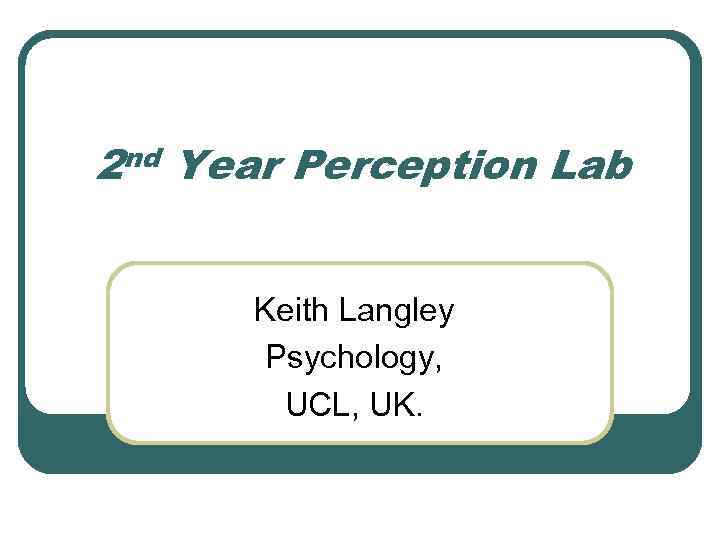 2nd Year Perception Lab

Keith Langley
Psychology,
UCL, UK.